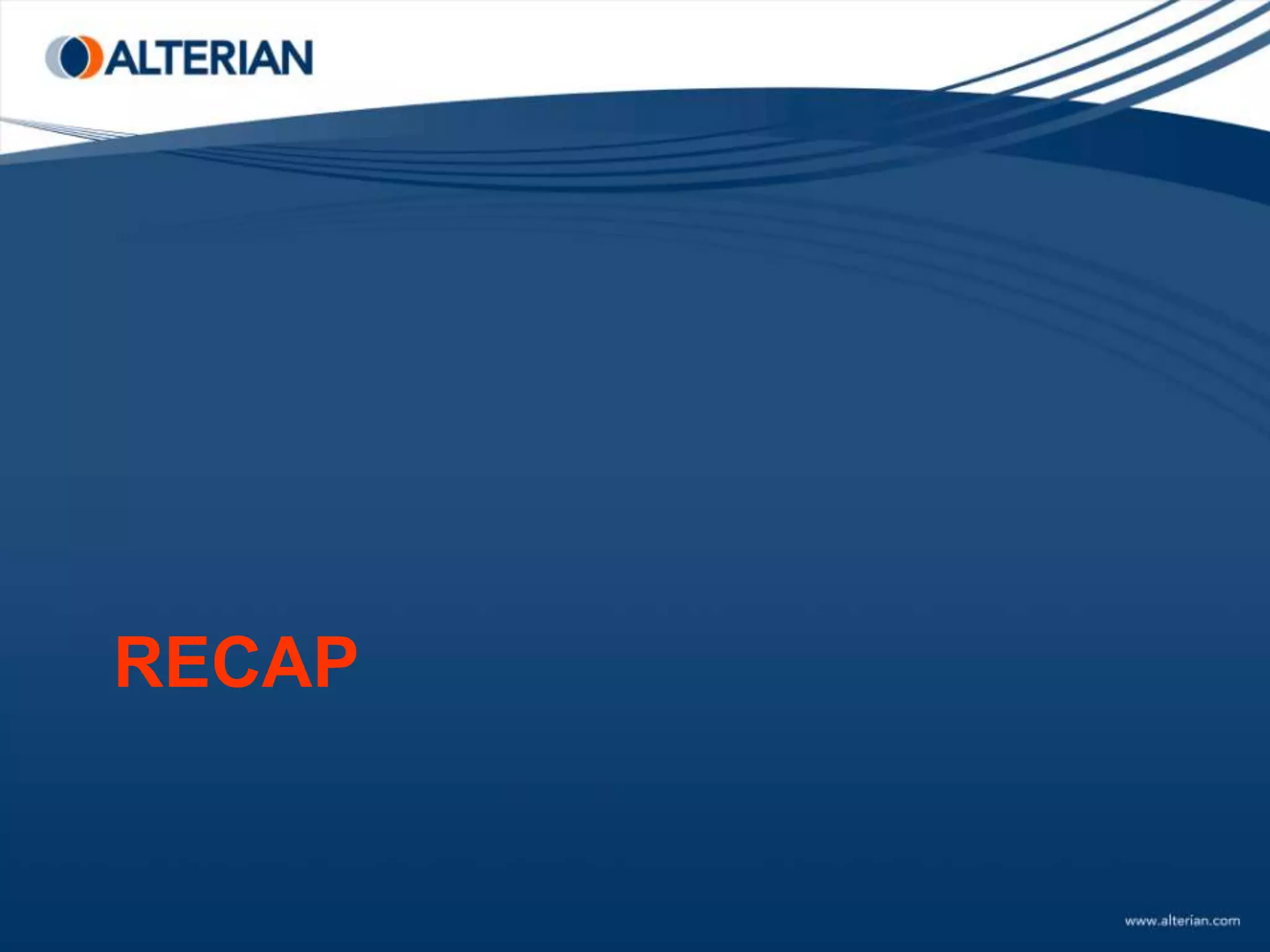 ALTERIAN

RECAP

www.alterian.com